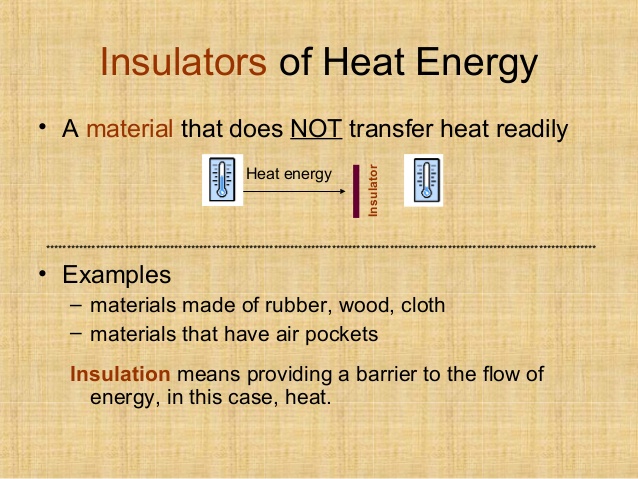 Insulators of Heat Energy

• A material that does NOT transfer heat readily

Heat energy

Insulator

• Examples
– materials made of rubber, wood, cloth
– materials that have air pockets

Insulation means providing a barrier to the flow of energy, in this case, heat.